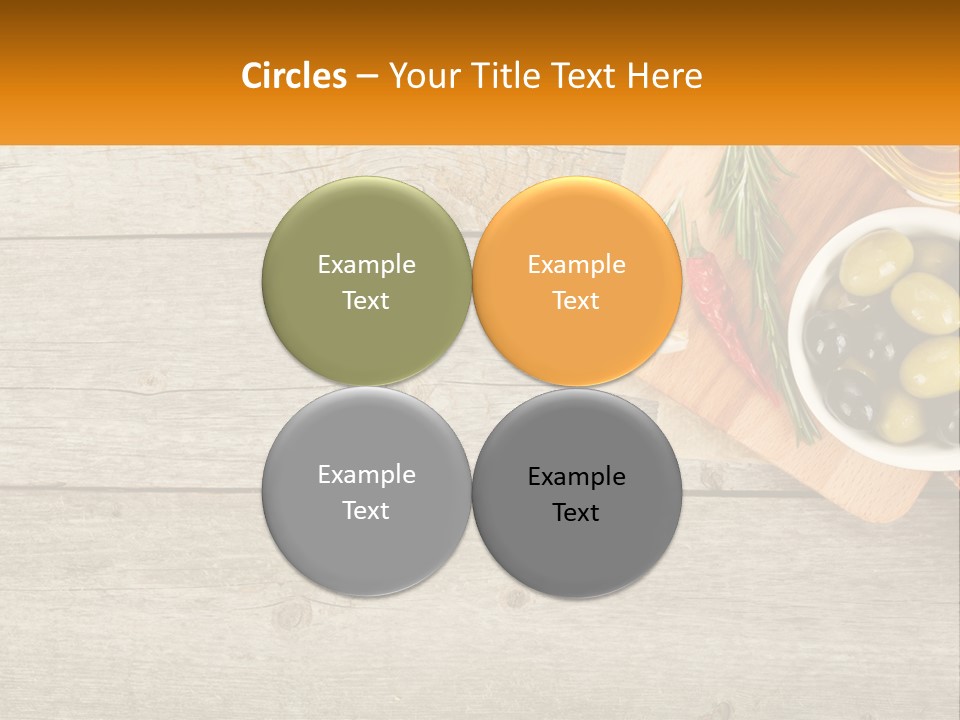 Circles – Your Title Text Here

Example Text

Example Text

Example Text

Example Text